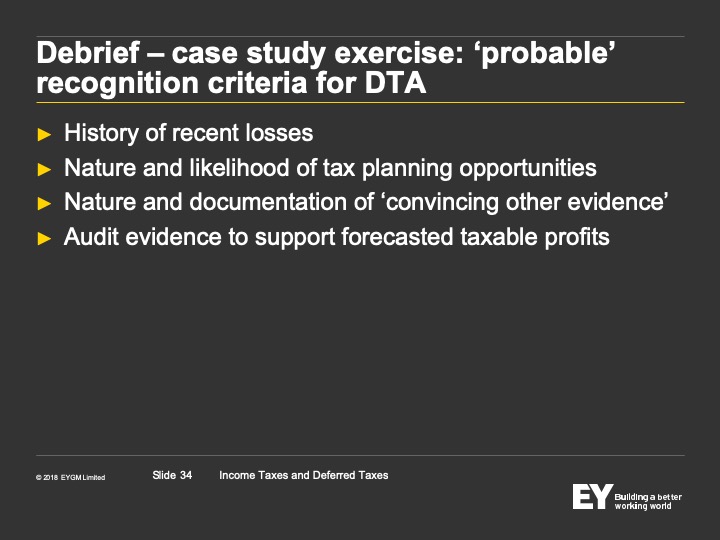 Debrief – case study exercise: ‘probable’ recognition criteria for DTA

► History of recent losses
► Nature and likelihood of tax planning opportunities
► Nature and documentation of ‘convincing other evidence’
► Audit evidence to support forecasted taxable profits

© 2018 EYGM Limited Slide 34 Income Taxes and Deferred Taxes

EY Building a better working world